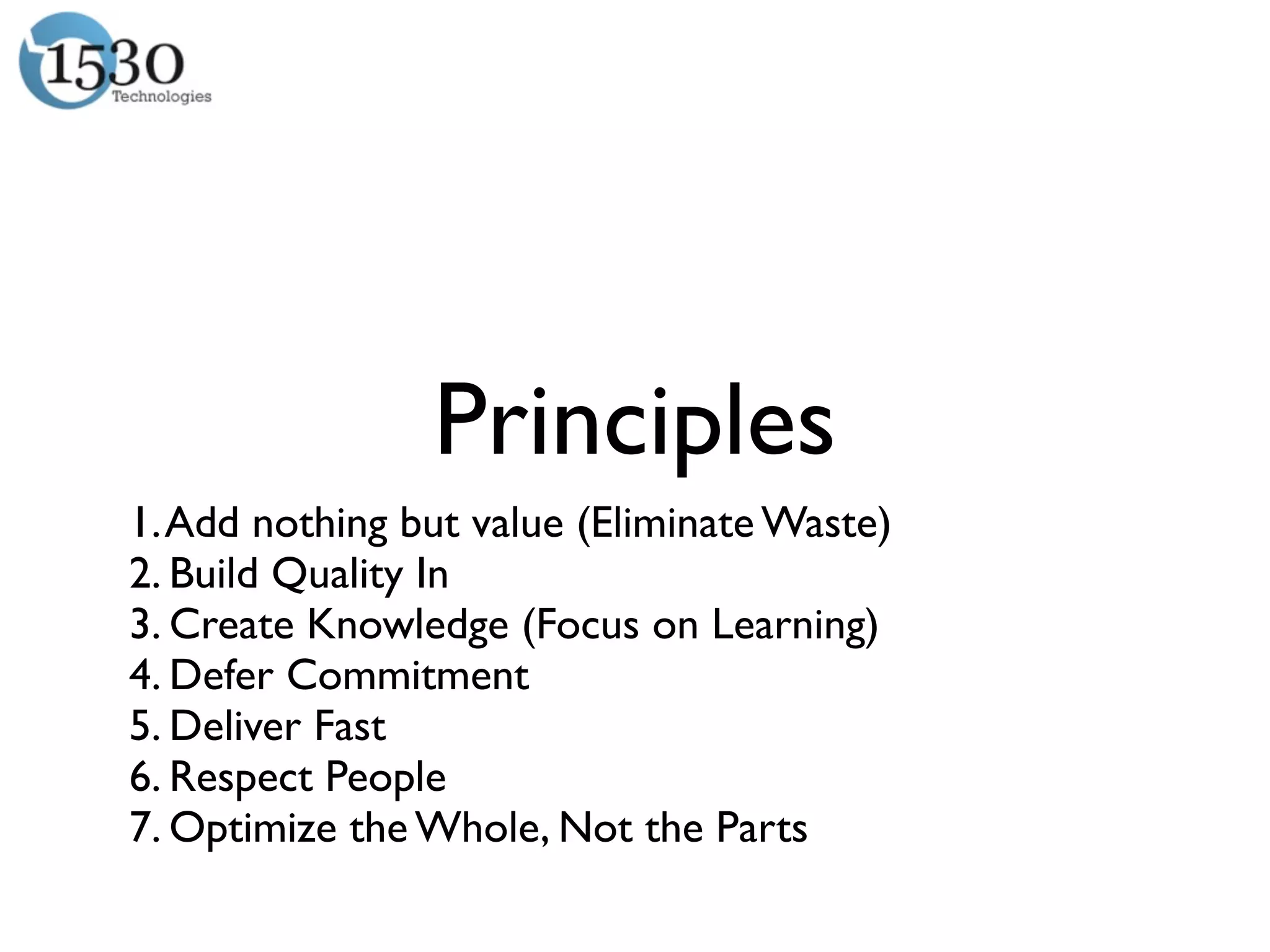 1530
Technologies

Principles

1. Add nothing but value (Eliminate Waste)
2. Build Quality In
3. Create Knowledge (Focus on Learning)
4. Defer Commitment
5. Deliver Fast
6. Respect People
7. Optimize the Whole, Not the Parts